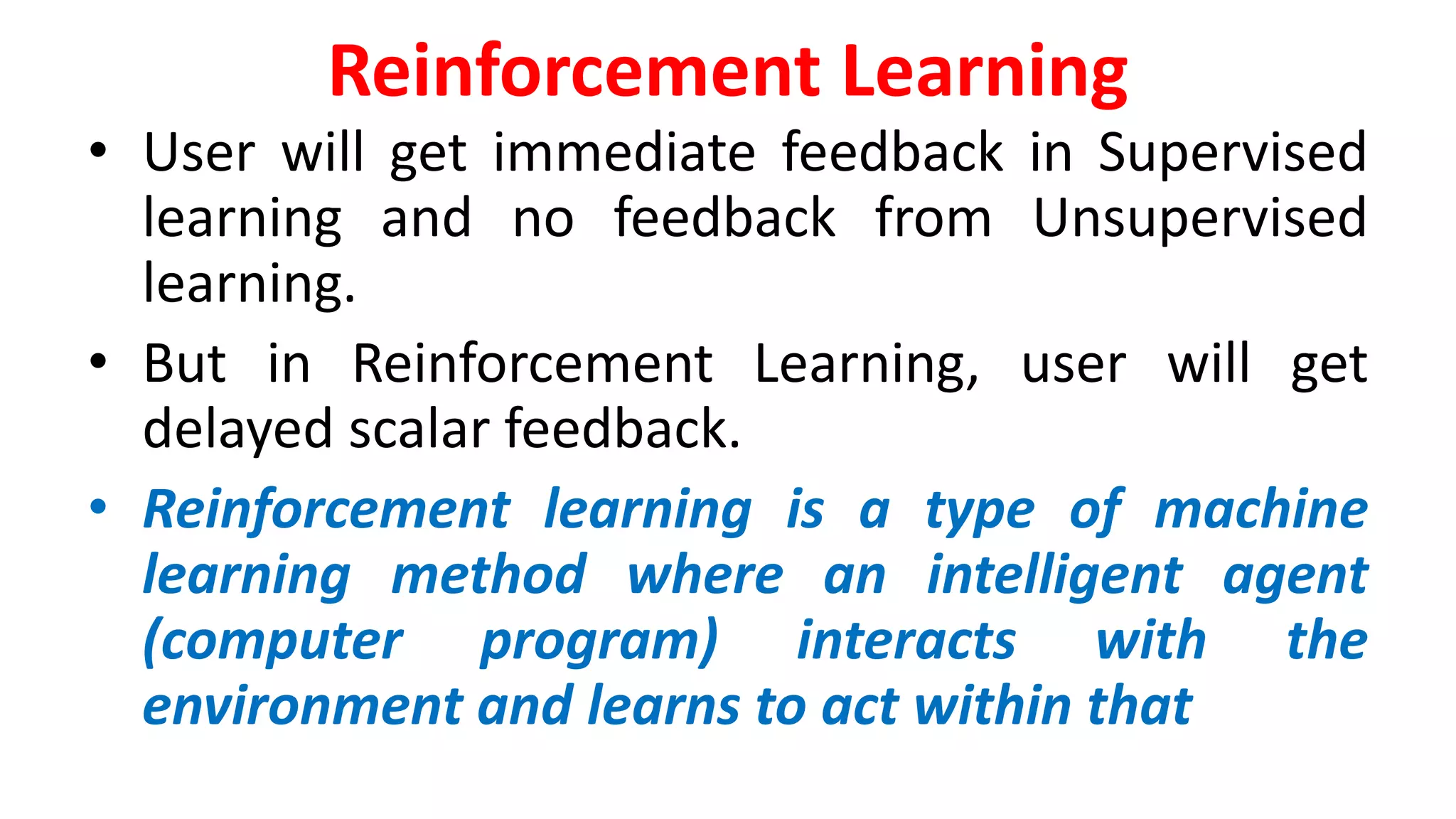 Reinforcement Learning

• User will get immediate feedback in Supervised learning and no feedback from Unsupervised learning.

• But in Reinforcement Learning, user will get delayed scalar feedback.

• Reinforcement learning is a type of machine learning method where an intelligent agent (computer program) interacts with the environment and learns to act within that